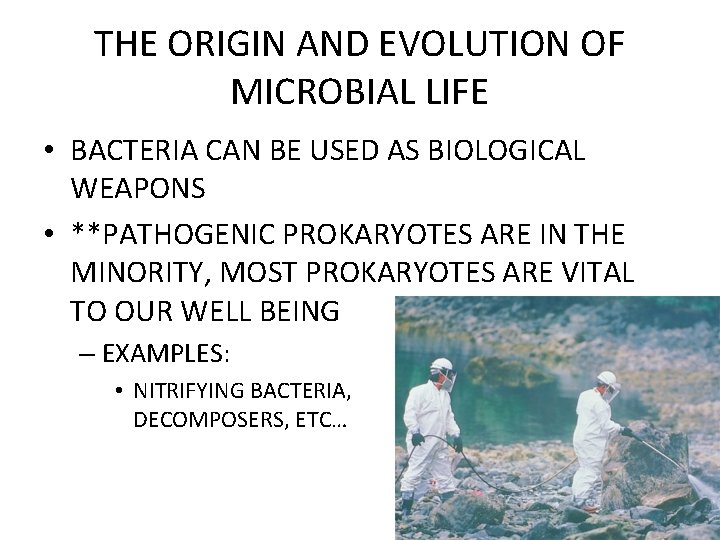 THE ORIGIN AND EVOLUTION OF MICROBIAL LIFE

• BACTERIA CAN BE USED AS BIOLOGICAL WEAPONS

• **PATHOGENIC PROKARYOTES ARE IN THE MINORITY, MOST PROKARYOTES ARE VITAL TO OUR WELL BEING

– EXAMPLES:

• NITRIFYING BACTERIA, DECOMPOSERS, ETC…